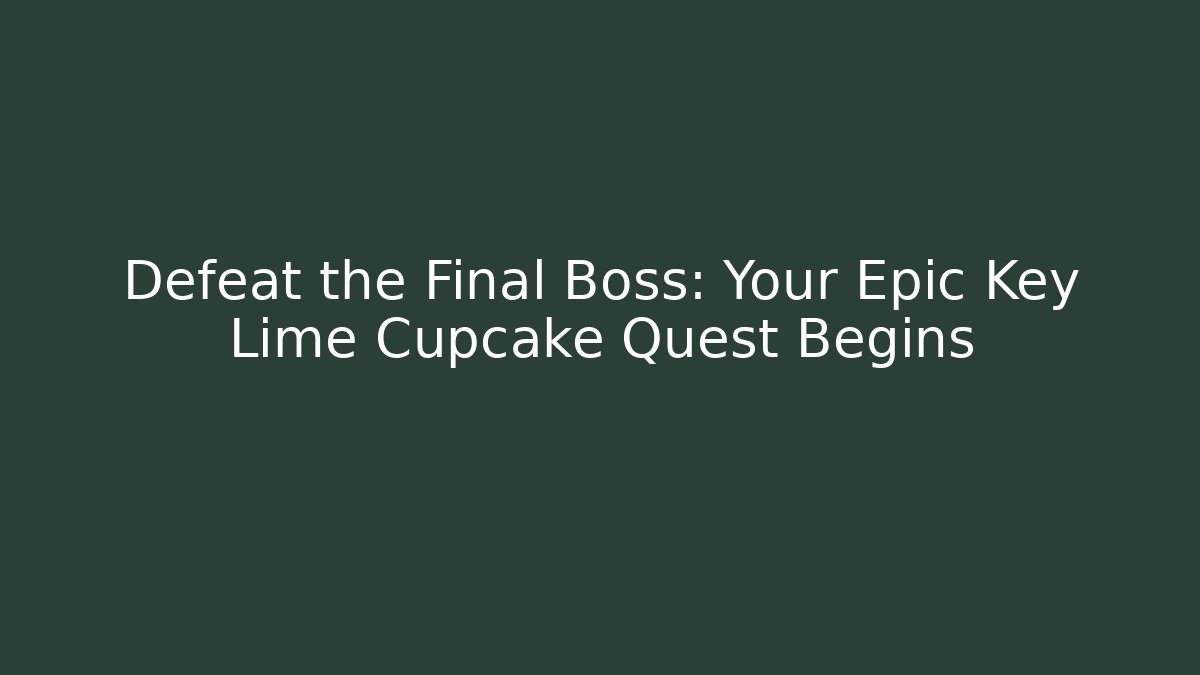 Defeat the Final Boss: Your Epic Key Lime Cupcake Quest Begins